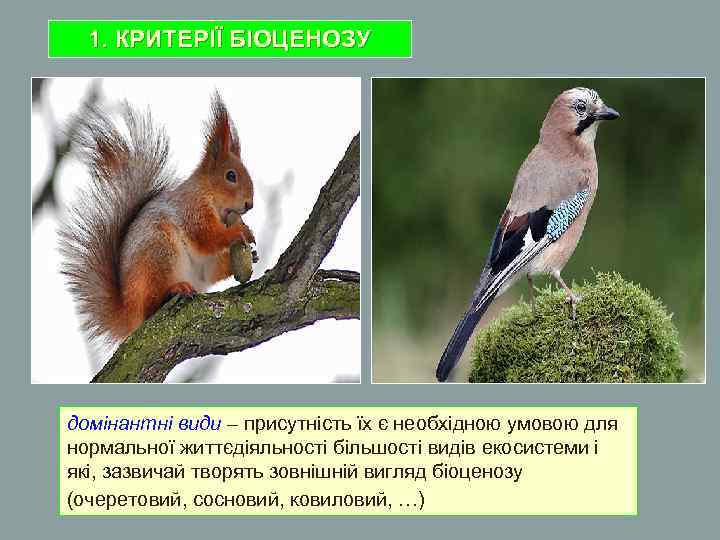 1. КРИТЕРІЇ БІОЦЕНОЗУ

домінантні види – присутність їх є необхідною умовою для нормальної життєдіяльності більшості видів екосистеми і які, зазвичай творять зовнішній вигляд біоценозу (очеретовий, сосновий, ковиловий, …)